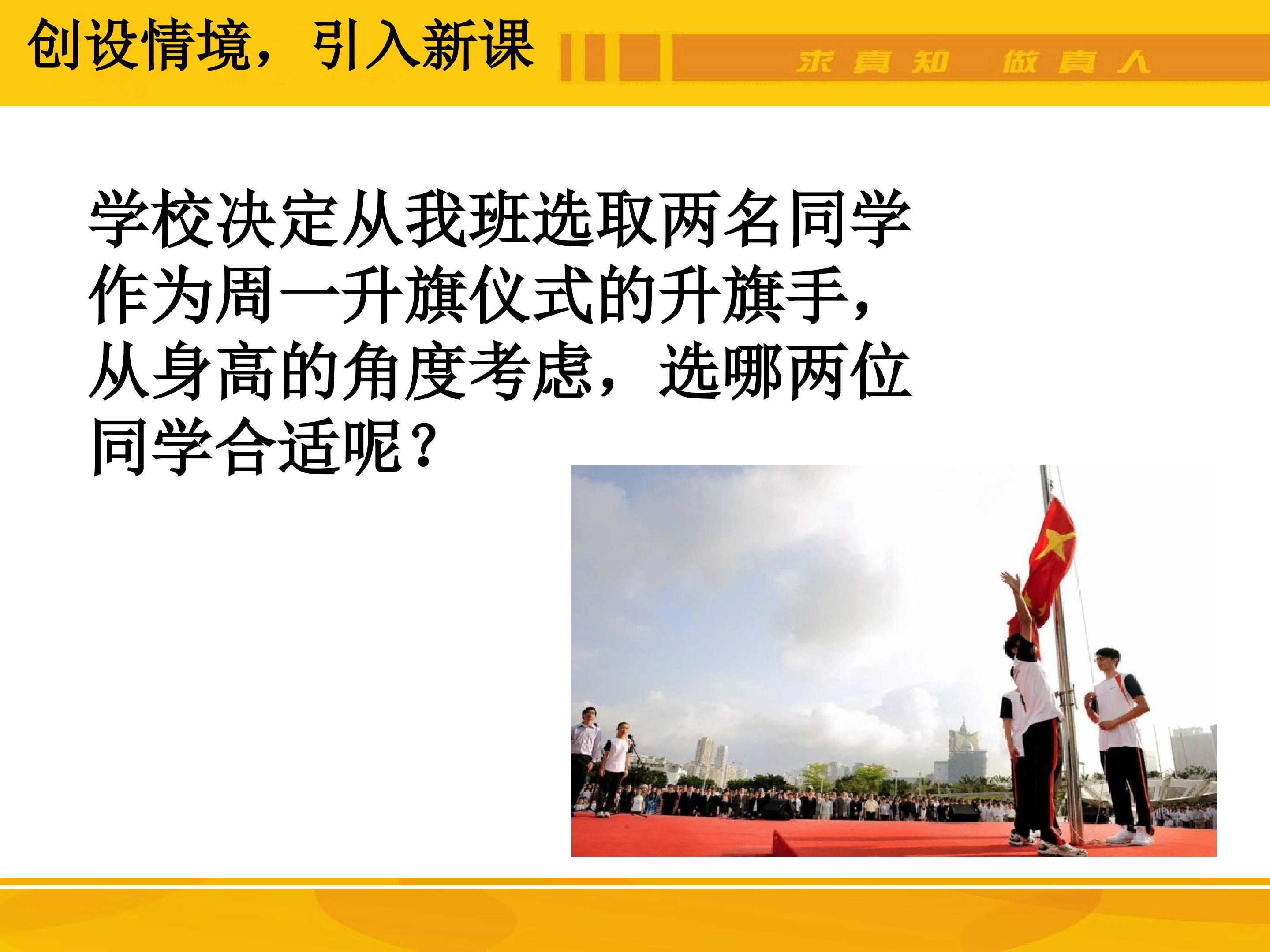 创设情境，引入新课

求真知 做真人

学校决定从我班选取两名同学作为周一升旗仪式的升旗手，从身高的角度考虑，选哪两位同学合适呢？